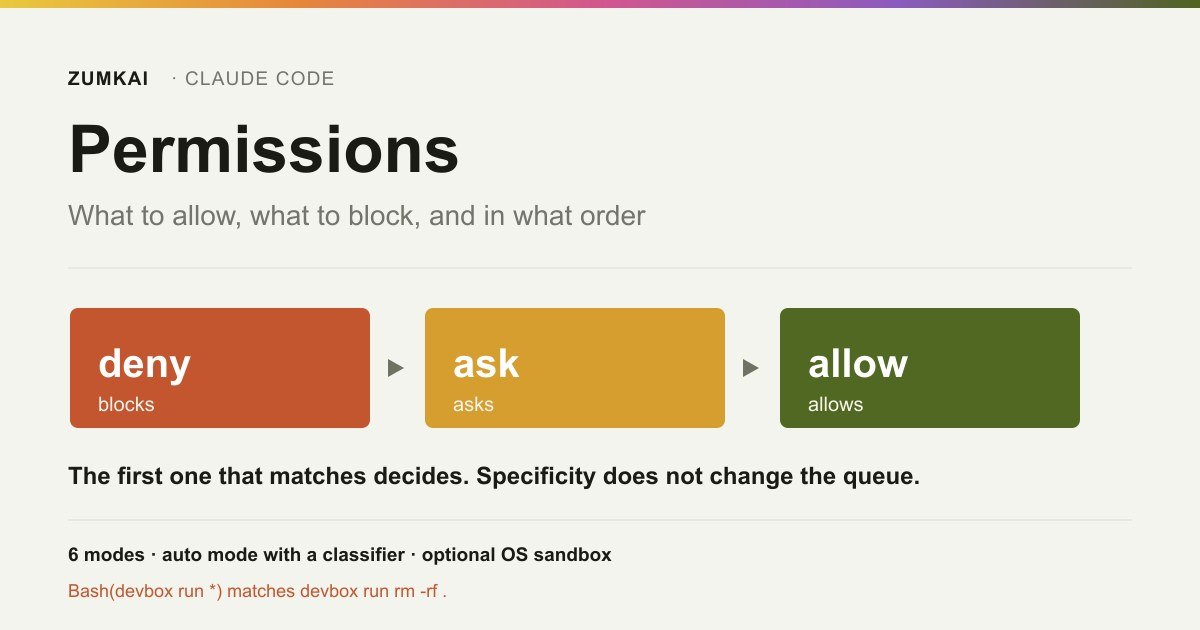 ZUMKAI · CLAUDE CODE

Permissions

What to allow, what to block, and in what order

deny
blocks

ask
asks

allow
allows

The first one that matches decides. Specificity does not change the queue.

6 modes · auto mode with a classifier · optional OS sandbox

Bash(devbox run *) matches devbox run rm -rf .